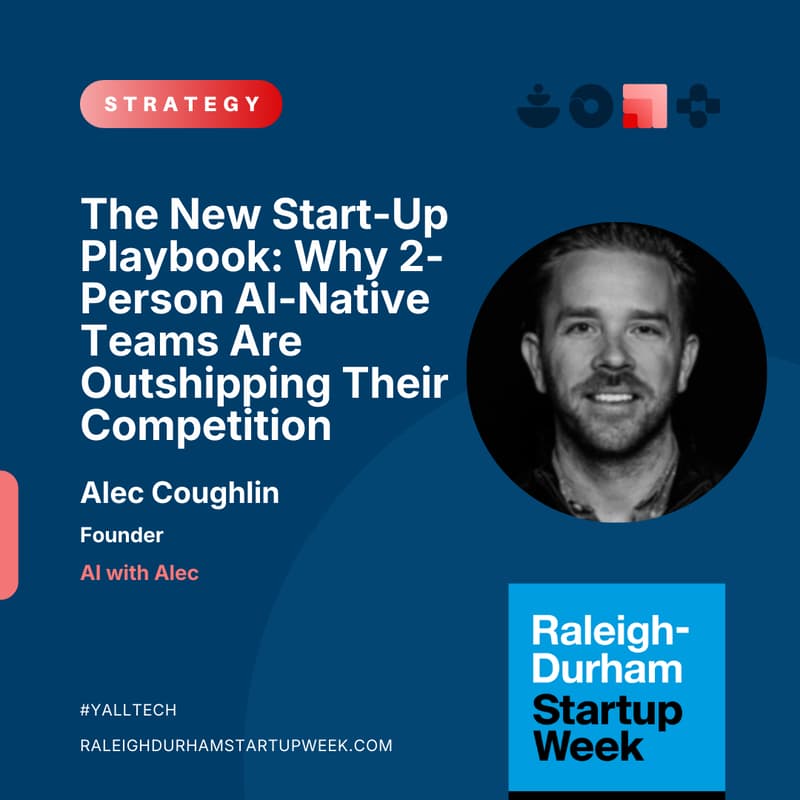 STRATEGY

The New Start-Up Playbook: Why 2-Person AI-Native Teams Are Outshipping Their Competition

Alec Coughlin

Founder

AI with Alec

Raleigh-Durham Startup Week

#YALLTECH

RALEIGHDURHAMSTARTUPWEEK.COM